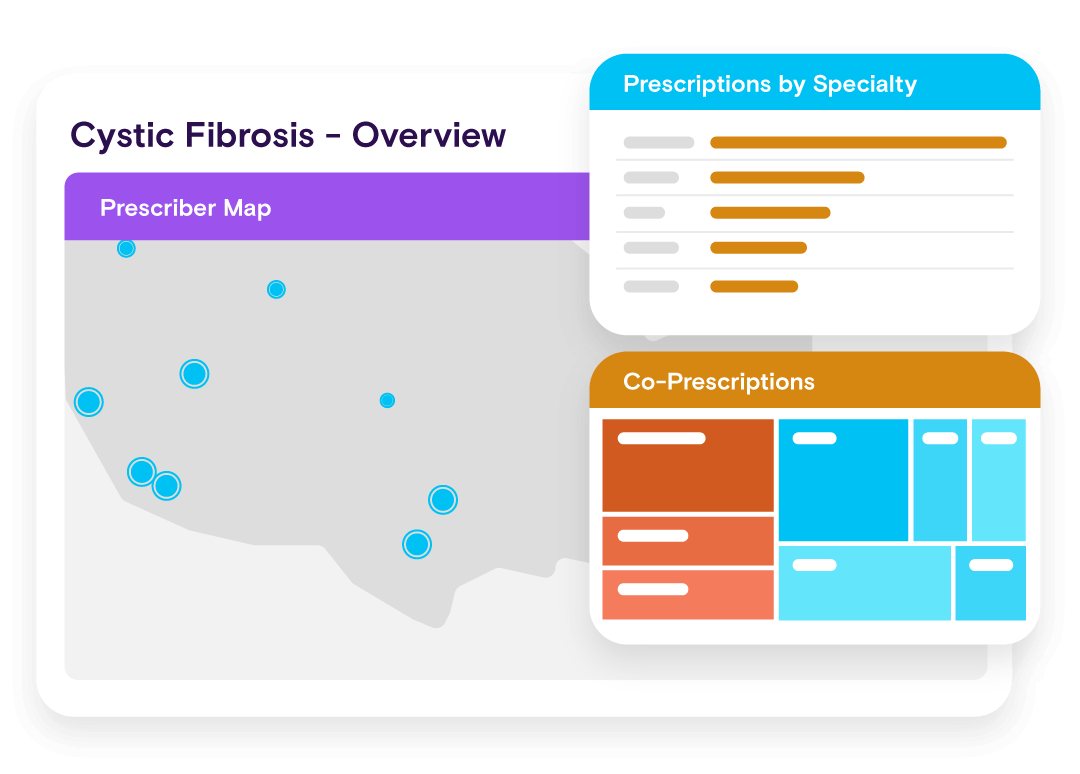 Cystic Fibrosis - Overview

Prescriber Map

Prescriptions by Specialty

Co-Prescriptions